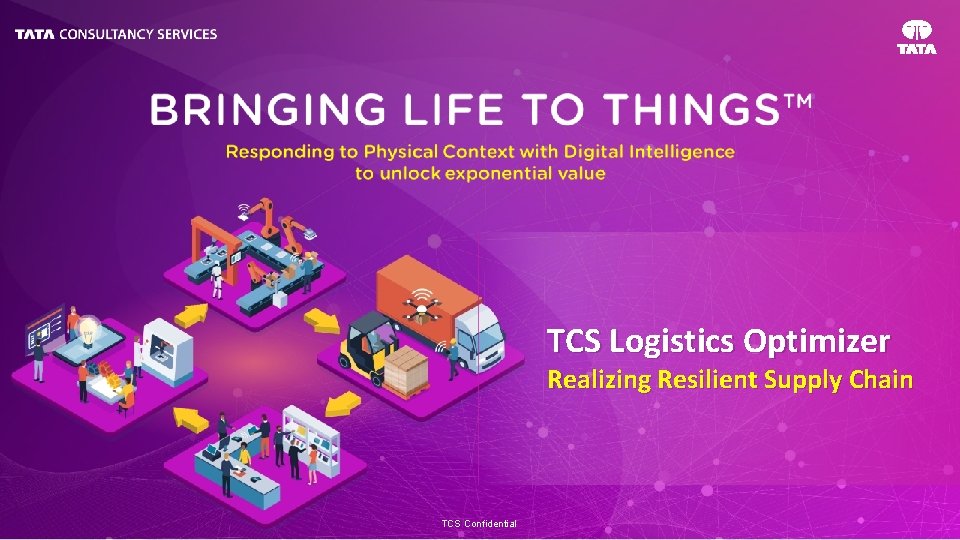 TATA CONSULTANCY SERVICES

TATA

BRINGING LIFE TO THINGS™

Responding to Physical Context with Digital Intelligence to unlock exponential value

TCS Logistics Optimizer

Realizing Resilient Supply Chain

TCS Confidential